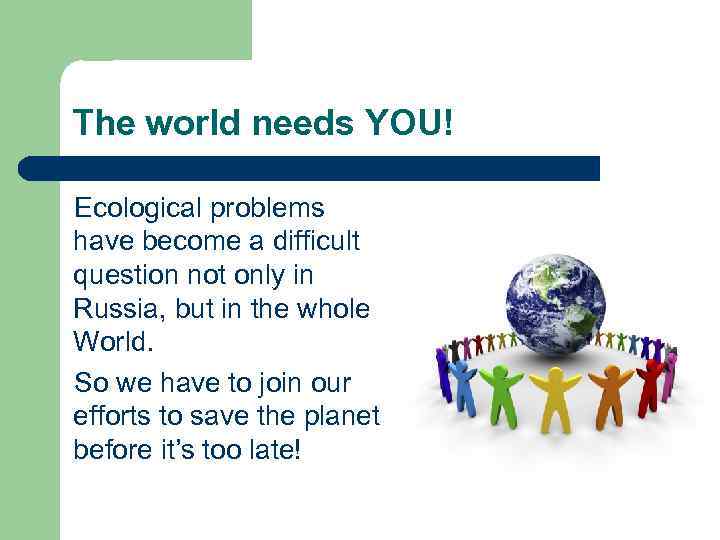 The world needs YOU!

Ecological problems have become a difficult question not only in Russia, but in the whole World.

So we have to join our efforts to save the planet before it's too late!